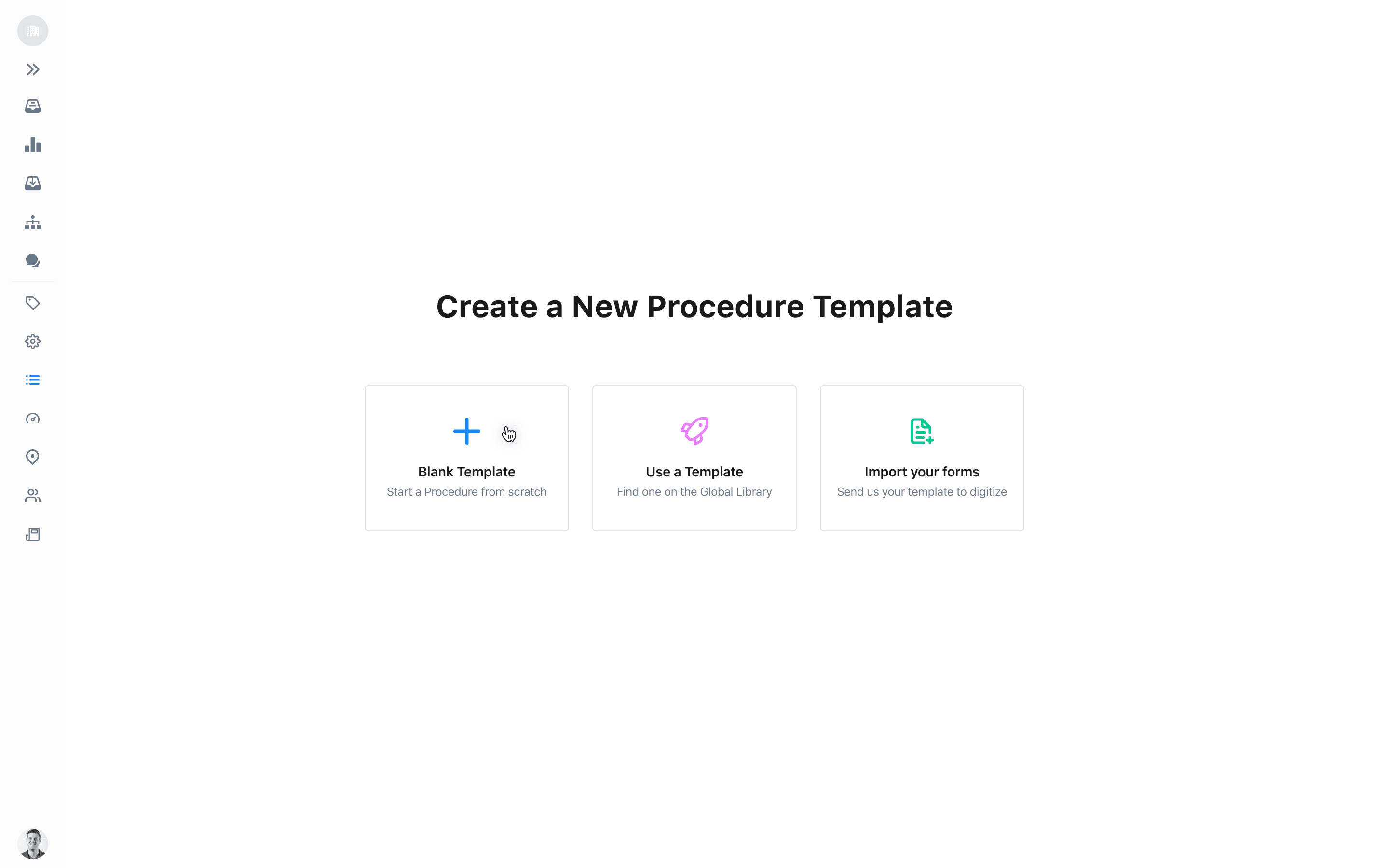 Create a New Procedure Template

Blank Template
Start a Procedure from scratch

Use a Template
Find one on the Global Library

Import your forms
Send us your template to digitize